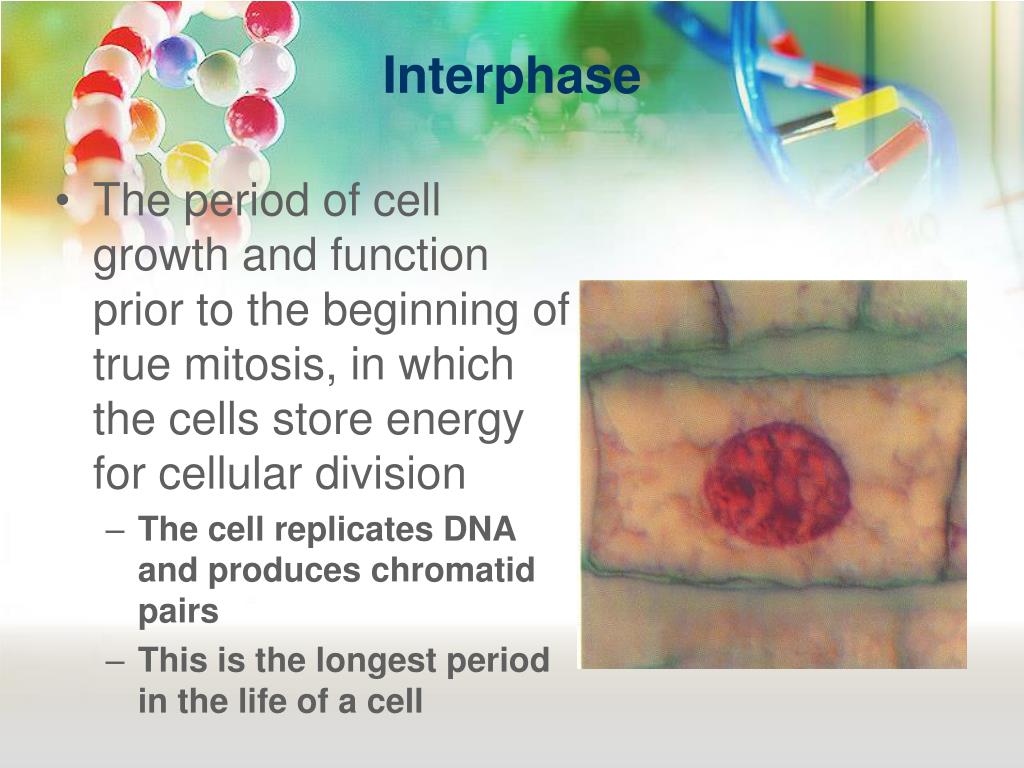 Interphase

• The period of cell growth and function prior to the beginning of true mitosis, in which the cells store energy for cellular division

– The cell replicates DNA and produces chromatid pairs

– This is the longest period in the life of a cell